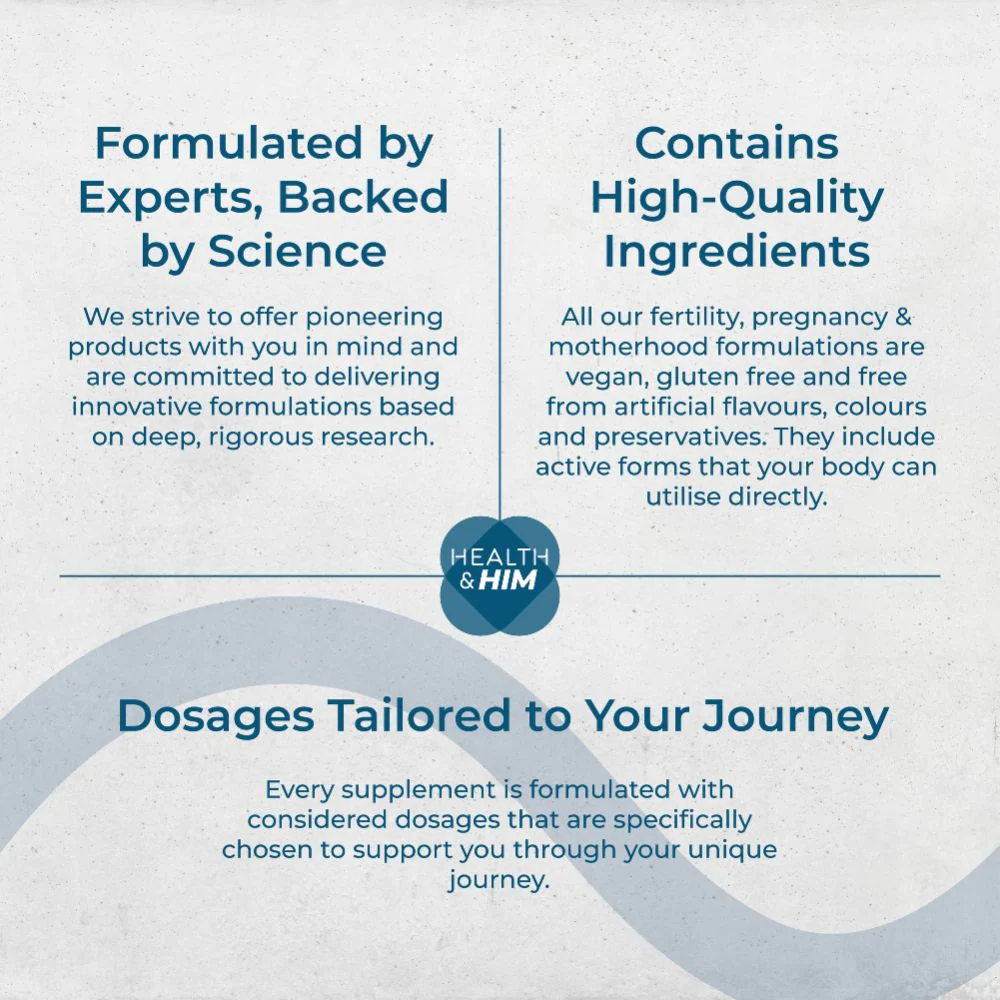 Formulated by Experts, Backed by Science

We strive to offer pioneering products with you in mind and are committed to delivering innovative formulations based on deep, rigorous research.

Contains High-Quality Ingredients

All our fertility, pregnancy & motherhood formulations are vegan, gluten free and free from artificial flavours, colours and preservatives. They include active forms that your body can utilise directly.

HEALTH & HIM

Dosages Tailored to Your Journey

Every supplement is formulated with considered dosages that are specifically chosen to support you through your unique journey.